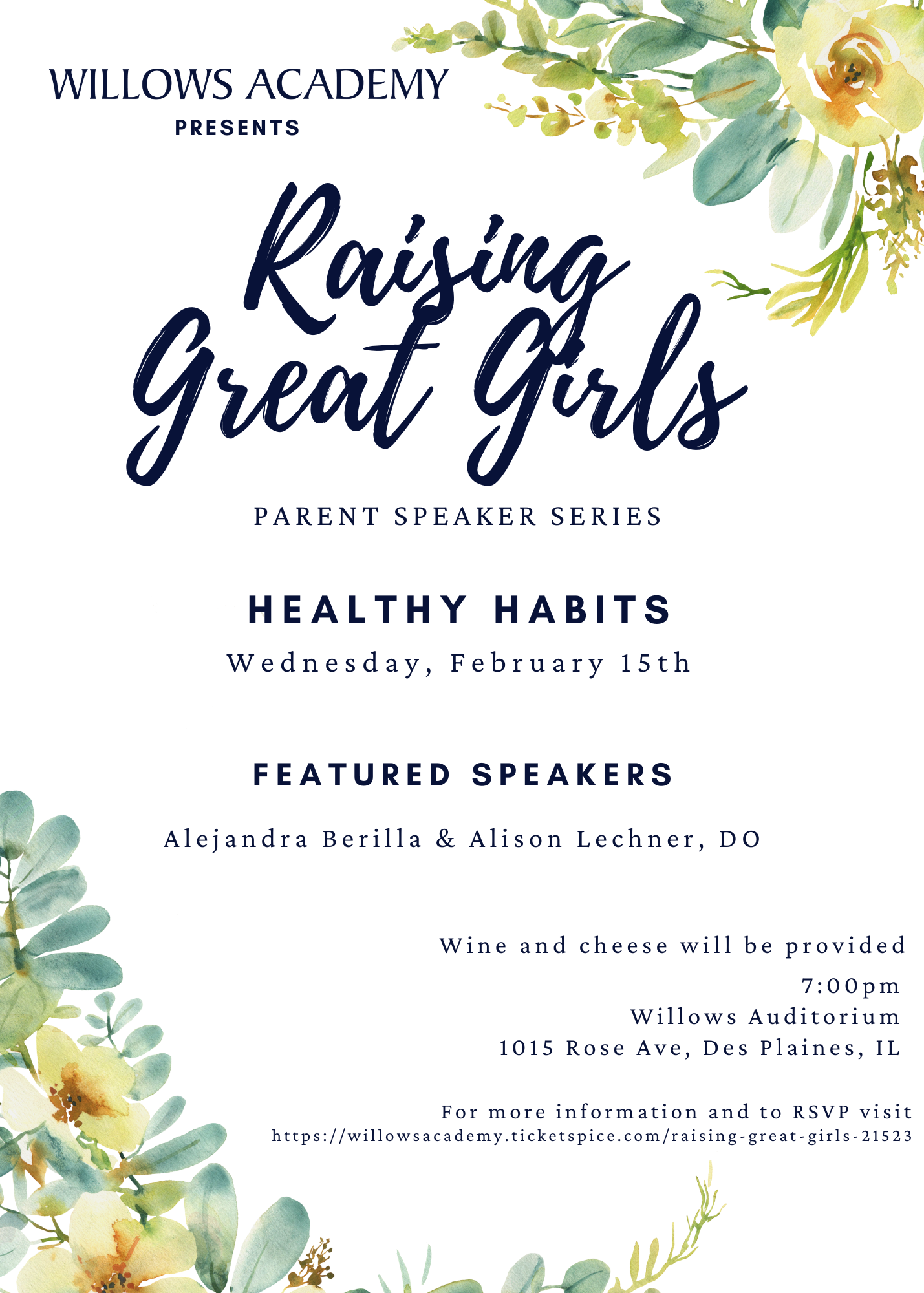 WILLOWS ACADEMY
PRESENTS

Raising Great Girls

PARENT SPEAKER SERIES

HEALTHY HABITS

Wednesday, February 15th

FEATURED SPEAKERS

Alejandra Berilla & Alison Lechner, DO

Wine and cheese will be provided
7:00pm
Willows Auditorium
1015 Rose Ave, Des Plaines, IL

For more information and to RSVP visit
https://willowsacademy.ticketspice.com/raising-great-girls-21523